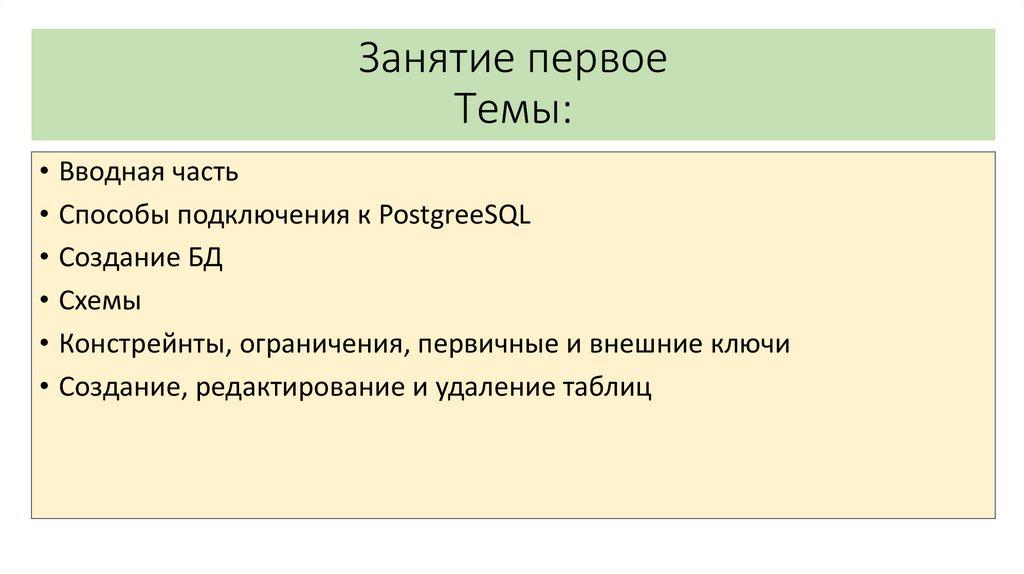 Занятие первое
Темы:

• Вводная часть
• Способы подключения к PostgreeSQL
• Создание БД
• Схемы
• Констрейнты, ограничения, первичные и внешние ключи
• Создание, редактирование и удаление таблиц